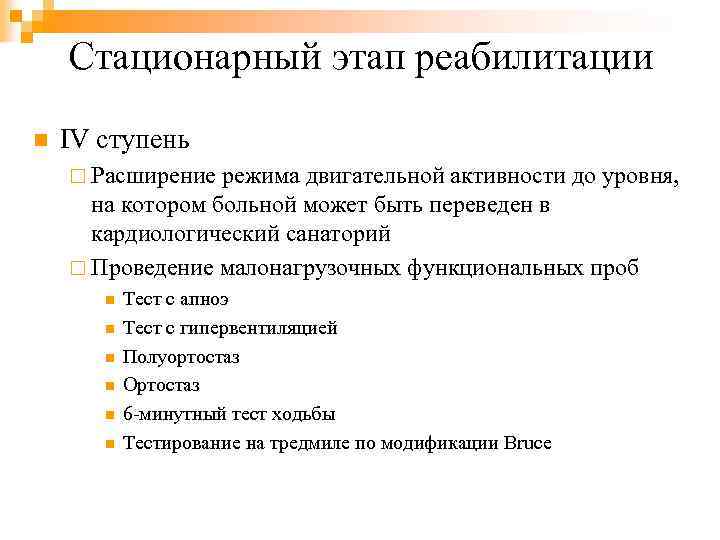 Стационарный этап реабилитации

IV ступень

Расширение режима двигательной активности до уровня, на котором больной может быть переведен в кардиологический санаторий

Проведение малонагрузочных функциональных проб

Тест с апноэ

Тест с гипервентиляцией

Полуортостаз

Ортостаз

6-минутный тест ходьбы

Тестирование на тредмиле по модификации Bruce